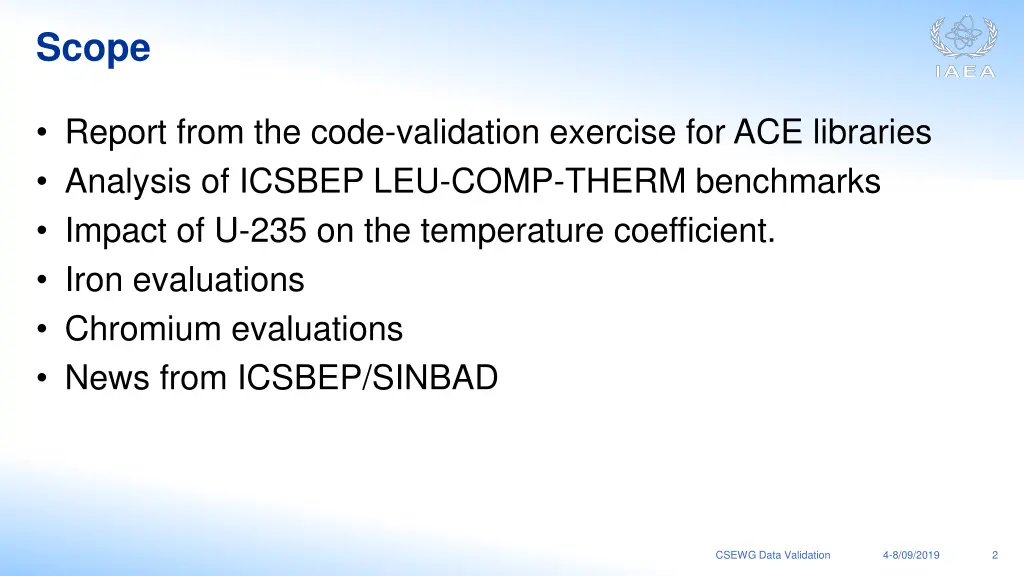 Scope

IAEA

• Report from the code-validation exercise for ACE libraries
• Analysis of ICSBEP LEU-COMP-THERM benchmarks
• Impact of U-235 on the temperature coefficient.
• Iron evaluations
• Chromium evaluations
• News from ICSBEP/SINBAD

CSEWG Data Validation 4-8/09/2019 2